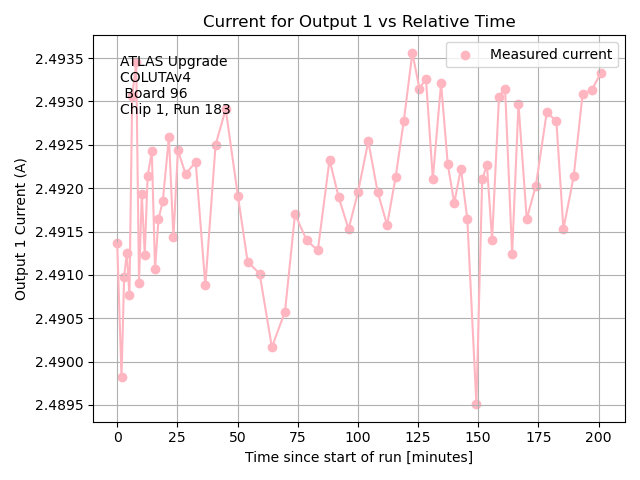 Current for Output 1 vs Relative Time

ATLAS Upgrade
COLUTAv4
Board 96
Chip 1, Run 183

Measured current

Output 1 Current (A)

2.4935
2.4930
2.4925
2.4920
2.4915
2.4910
2.4905
2.4900
2.4895

0
25
50
75
100
125
150
175
200

Time since start of run [minutes]